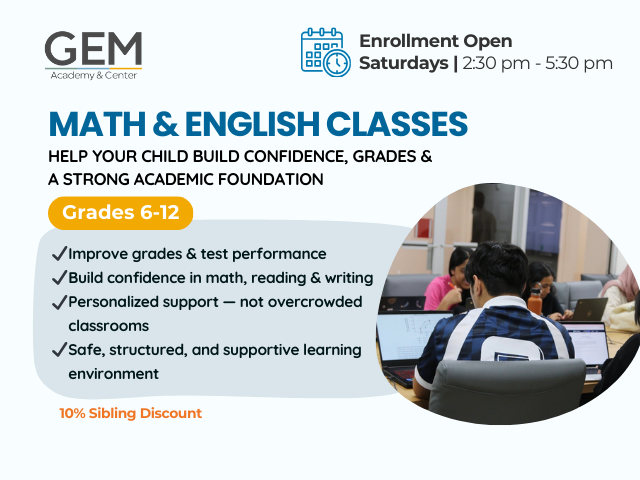 GEM
Academy & Center

Enrollment Open
Saturdays | 2:30 pm - 5:30 pm

MATH & ENGLISH CLASSES

HELP YOUR CHILD BUILD CONFIDENCE, GRADES & A STRONG ACADEMIC FOUNDATION

Grades 6-12

✓Improve grades & test performance
✓Build confidence in math, reading & writing
✓Personalized support — not overcrowded classrooms
✓Safe, structured, and supportive learning environment

10% Sibling Discount